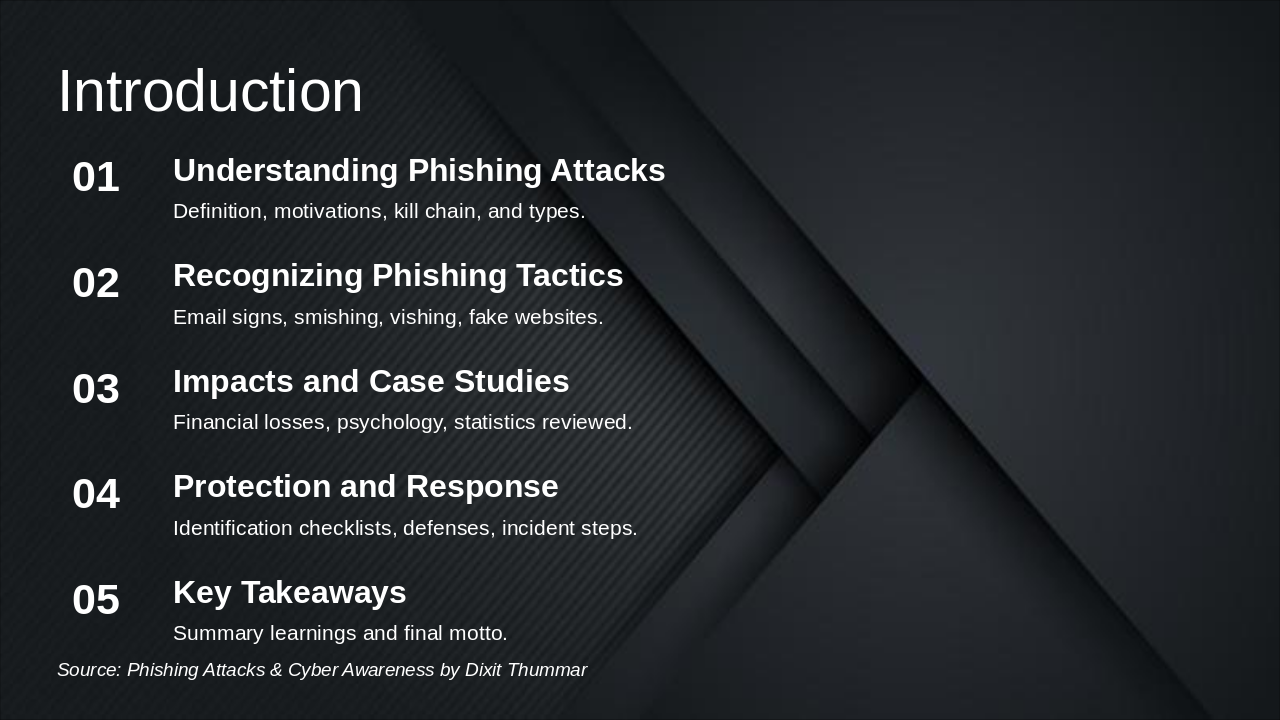 Introduction

01 Understanding Phishing Attacks
Definition, motivations, kill chain, and types.

02 Recognizing Phishing Tactics
Email signs, smishing, vishing, fake websites.

03 Impacts and Case Studies
Financial losses, psychology, statistics reviewed.

04 Protection and Response
Identification checklists, defenses, incident steps.

05 Key Takeaways
Summary learnings and final motto.

Source: Phishing Attacks & Cyber Awareness by Dixit Thummar